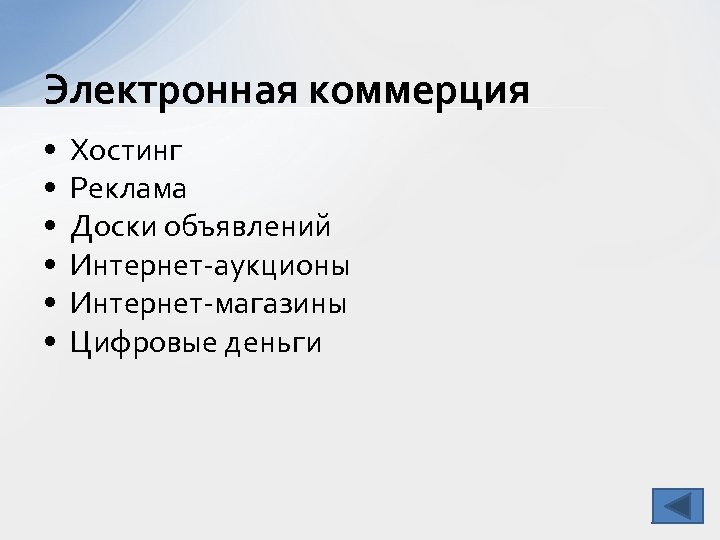 Электронная коммерция

• Хостинг
• Реклама
• Доски объявлений
• Интернет-аукционы
• Интернет-магазины
• Цифровые деньги